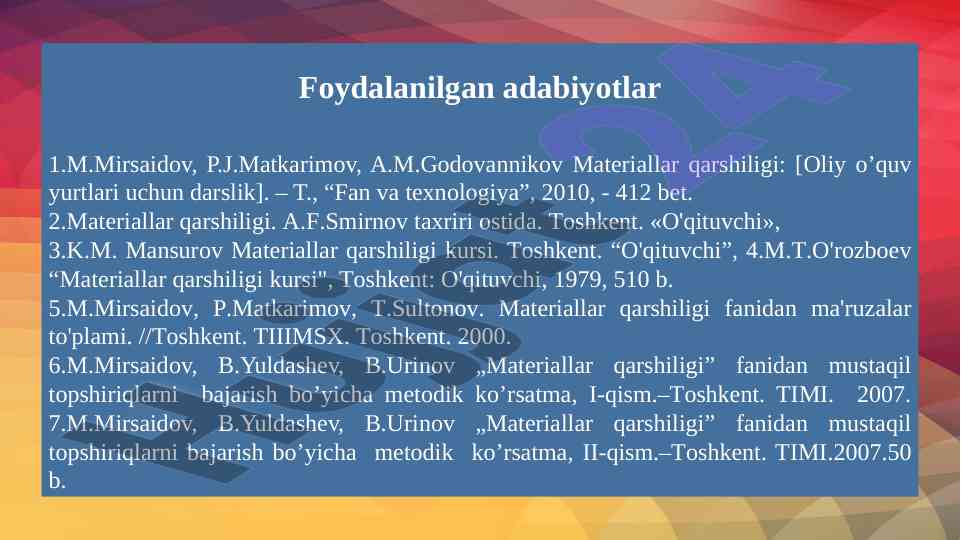 Foydalanilgan adabiyotlar

1.M.Mirsaidov, P.J.Matkarimov, A.M.Godovannikov Materiallar qarshiligi: [Oliy o’quv yurtlari uchun darslik]. – T., “Fan va texnologiya”, 2010, - 412 bet.
2.Materiallar qarshiligi. A.F.Smirnov taxriri ostida. Toshkent. «O'qituvchi»,
3.K.M. Mansurov Materiallar qarshiligi kursi. Toshkent. “O'qituvchi”, 4.M.T.O'rozboev “Materiallar qarshiligi kursi", Toshkent: O'qituvchi, 1979, 510 b.
5.M.Mirsaidov, P.Matkarimov, T.Sultonov. Materiallar qarshiligi fanidan ma'ruzalar to'plami. //Toshkent. TIIIMSX. Toshkent. 2000.
6.M.Mirsaidov, B.Yuldashev, B.Urinov „Materiallar qarshiligi” fanidan mustaqil topshiriqlarni bajarish bo’yicha metodik ko’rsatma, I-qism.–Toshkent. TIMI. 2007.
7.M.Mirsaidov, B.Yuldashev, B.Urinov „Materiallar qarshiligi” fanidan mustaqil topshiriqlarni bajarish bo’yicha metodik ko’rsatma, II-qism.–Toshkent. TIMI.2007.50 b.